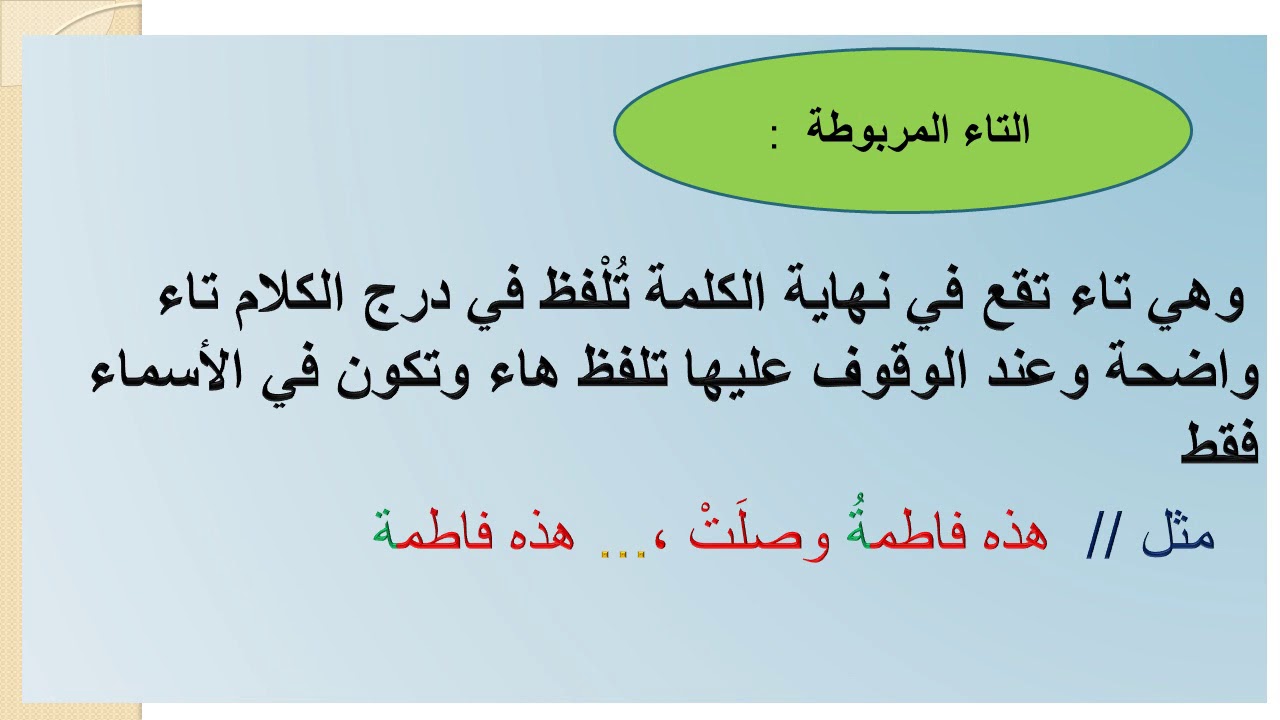 التاء المربوطة :

وهي تاء تقع في نهاية الكلمة تُلْفظ في درج الكلام تاء واضحة وعند الوقوف عليها تلفظ هاء وتكون في الأسماء فقط

مثل // هذه فاطمةُ وصلَتْ ،... هذه فاطمة